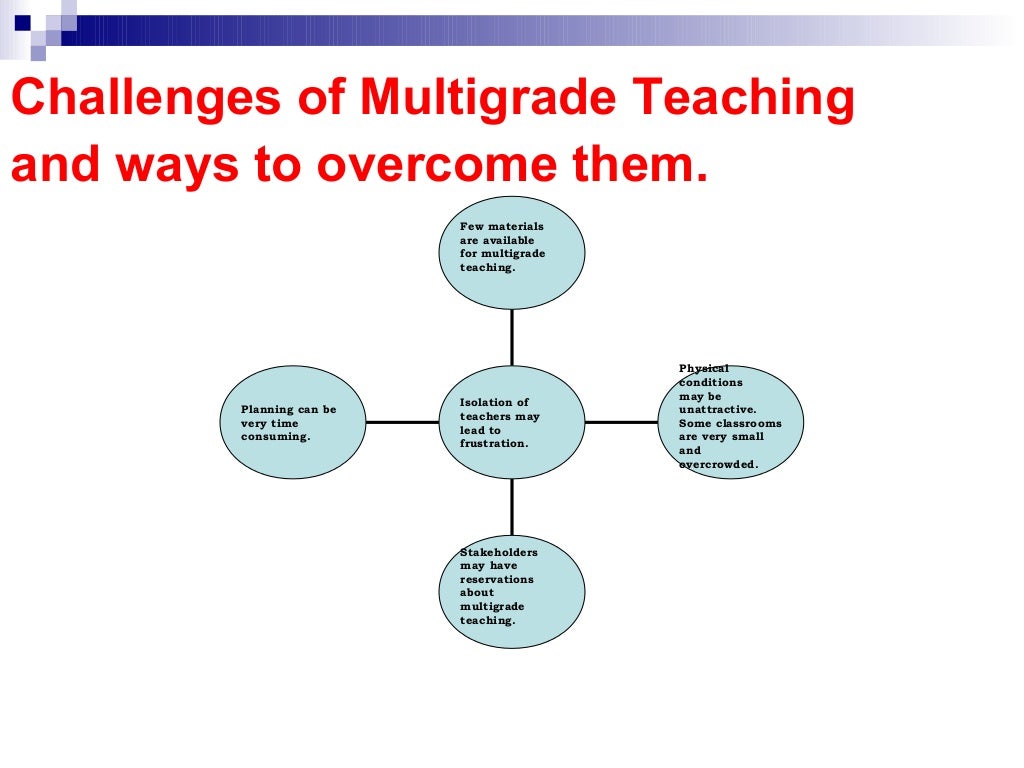 Challenges of Multigrade Teaching and ways to overcome them.

Few materials are available for multigrade teaching.

Planning can be very time consuming.

Isolation of teachers may lead to frustration.

Physical conditions may be unattractive. Some classrooms are very small and overcrowded.

Stakeholders may have reservations about multigrade teaching.